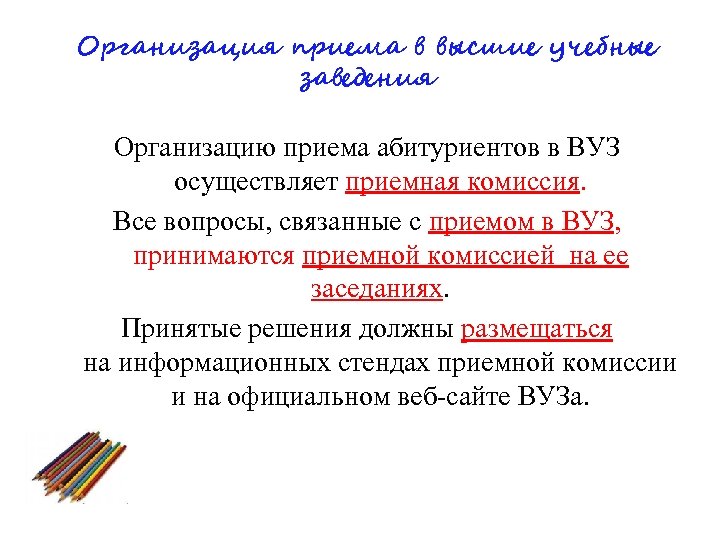 Организация приема в высшие учебные заведения

Организацию приема абитуриентов в ВУЗ осуществляет приемная комиссия.

Все вопросы, связанные с приемом в ВУЗ, принимаются приемной комиссией на ее заседаниях.

Принятые решения должны размещаться на информационных стендах приемной комиссии и на официальном веб-сайте ВУЗа.